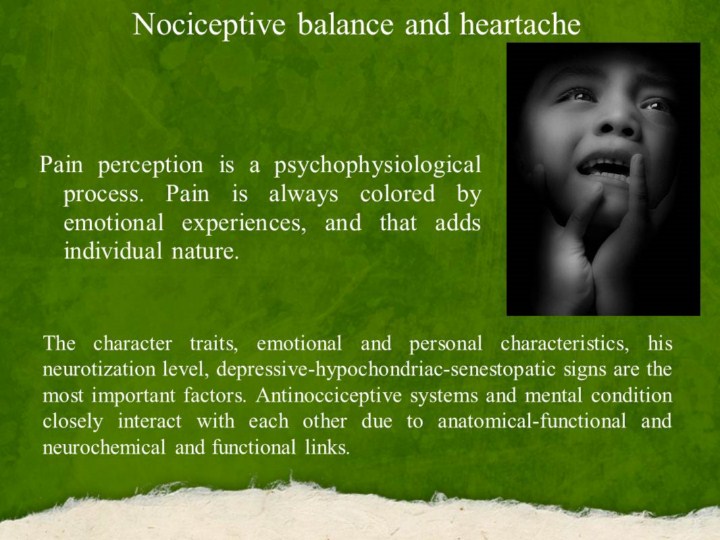 Nociceptive balance and heartache

Pain perception is a psychophysiological process. Pain is always colored by emotional experiences, and that adds individual nature.

The character traits, emotional and personal characteristics, his neurotization level, depressive-hypochondriac-senestopatic signs are the most important factors. Antinocciceptive systems and mental condition closely interact with each other due to anatomical-functional and neurochemical and functional links.